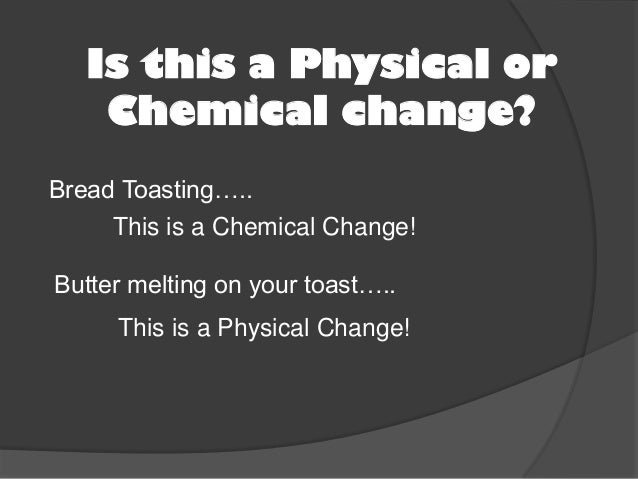 Is this a Physical or Chemical change?

Bread Toasting…..

This is a Chemical Change!

Butter melting on your toast…..

This is a Physical Change!